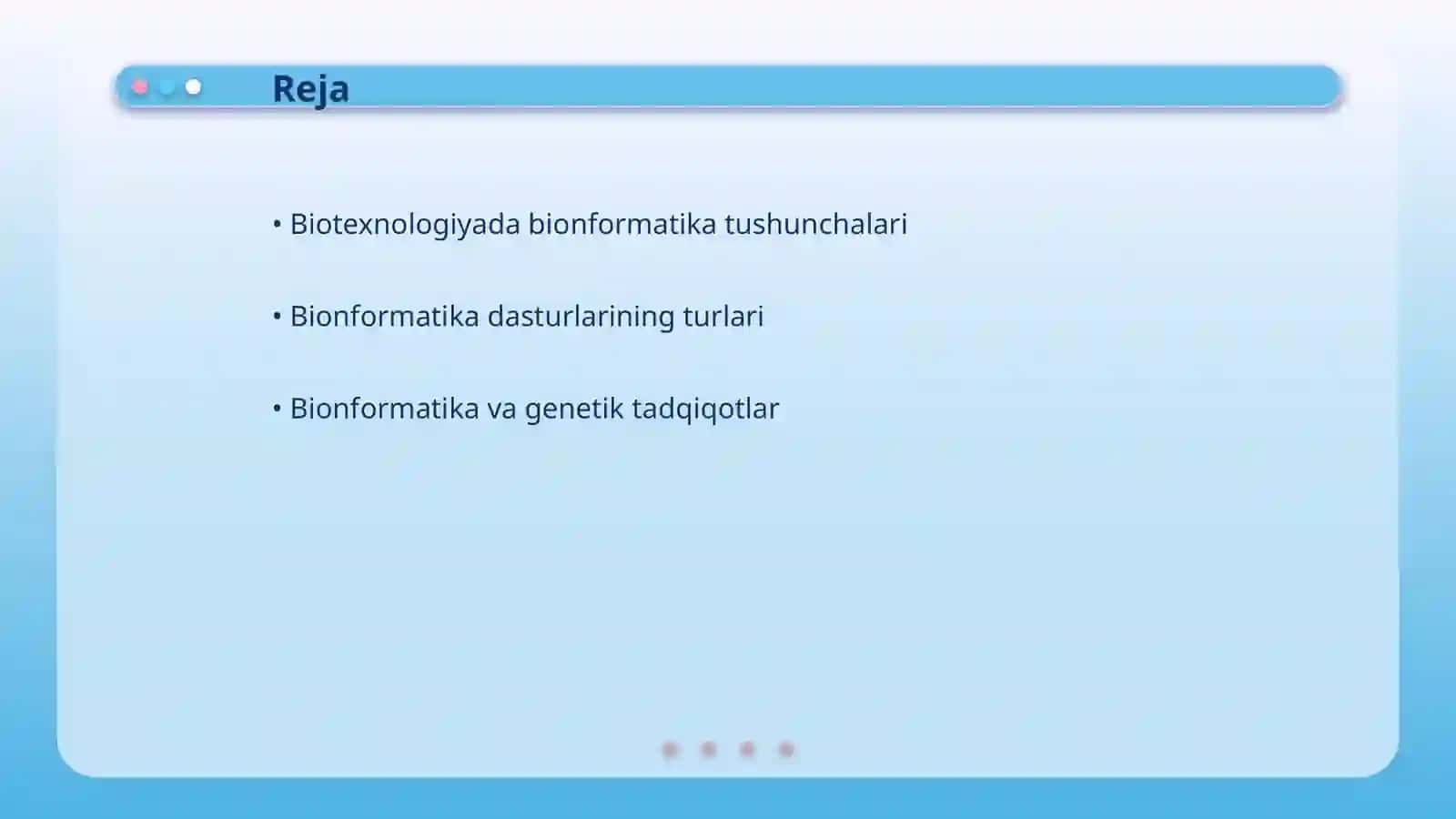 Reja

• Biotexnologiyada bionformatika tushunchalari

• Bionformatika dasturlarining turlari

• Bionformatika va genetik tadqiqotlar